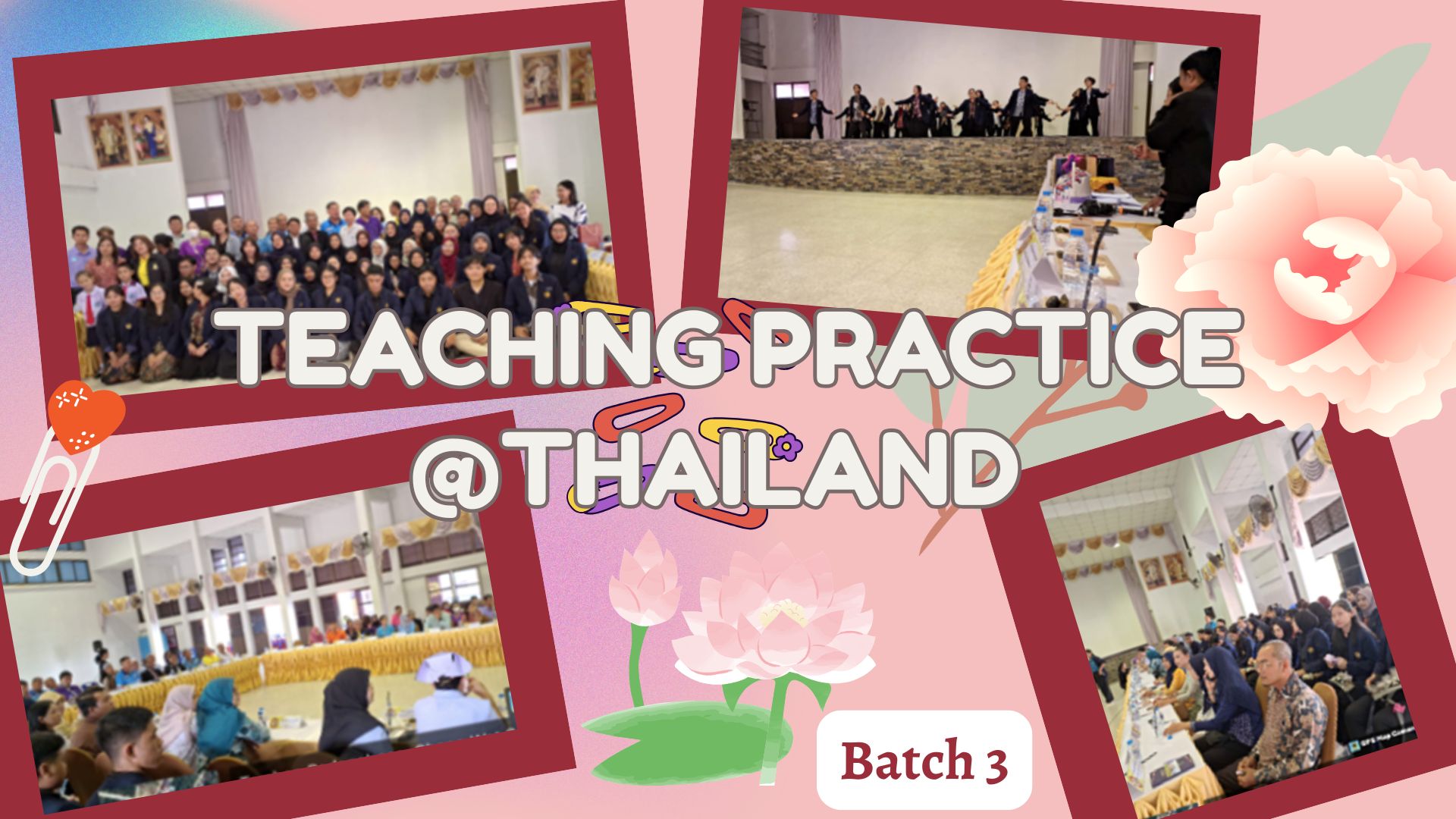 TEACHING PRACTICE @THAILAND

Batch 3